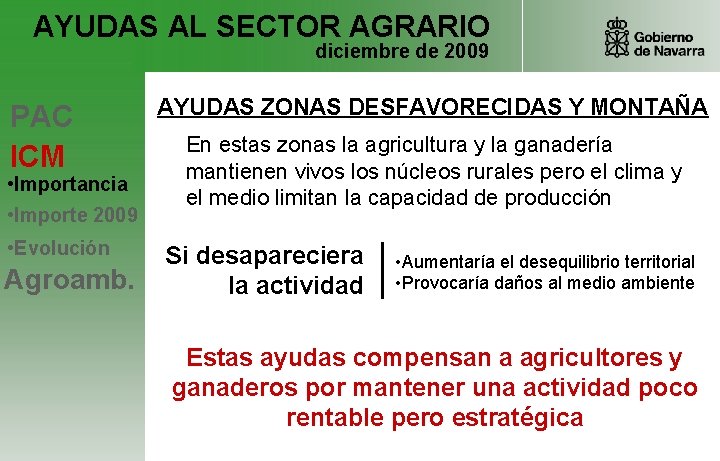 AYUDAS AL SECTOR AGRARIO
diciembre de 2009

Gobierno de Navarra

PAC
ICM
•Importancia
•Importe 2009
•Evolución
Agroamb.

AYUDAS ZONAS DESFAVORECIDAS Y MONTAÑA

En estas zonas la agricultura y la ganadería mantienen vivos los núcleos rurales pero el clima y el medio limitan la capacidad de producción

Si desapareciera la actividad

•Aumentaría el desequilibrio territorial
•Provocaría daños al medio ambiente

Estas ayudas compensan a agricultores y ganaderos por mantener una actividad poco rentable pero estratégica